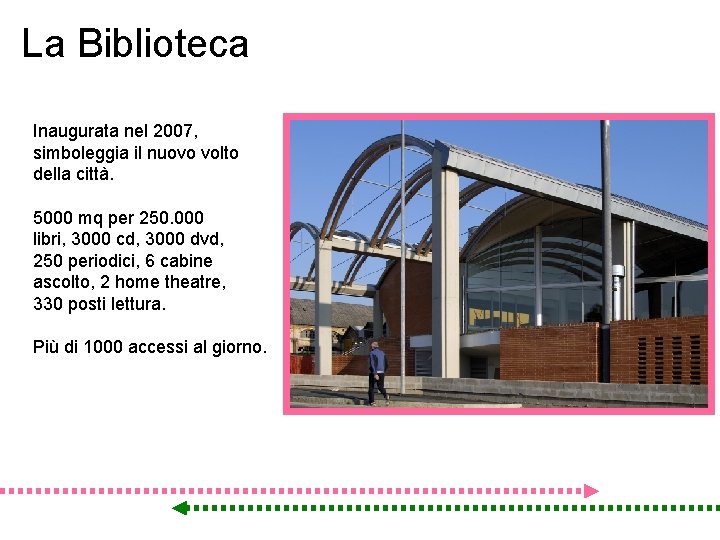 La Biblioteca

Inaugurata nel 2007, simboleggia il nuovo volto della città.

5000 mq per 250.000 libri, 3000 cd, 3000 dvd, 250 periodici, 6 cabine ascolto, 2 home theatre, 330 posti lettura.

Più di 1000 accessi al giorno.